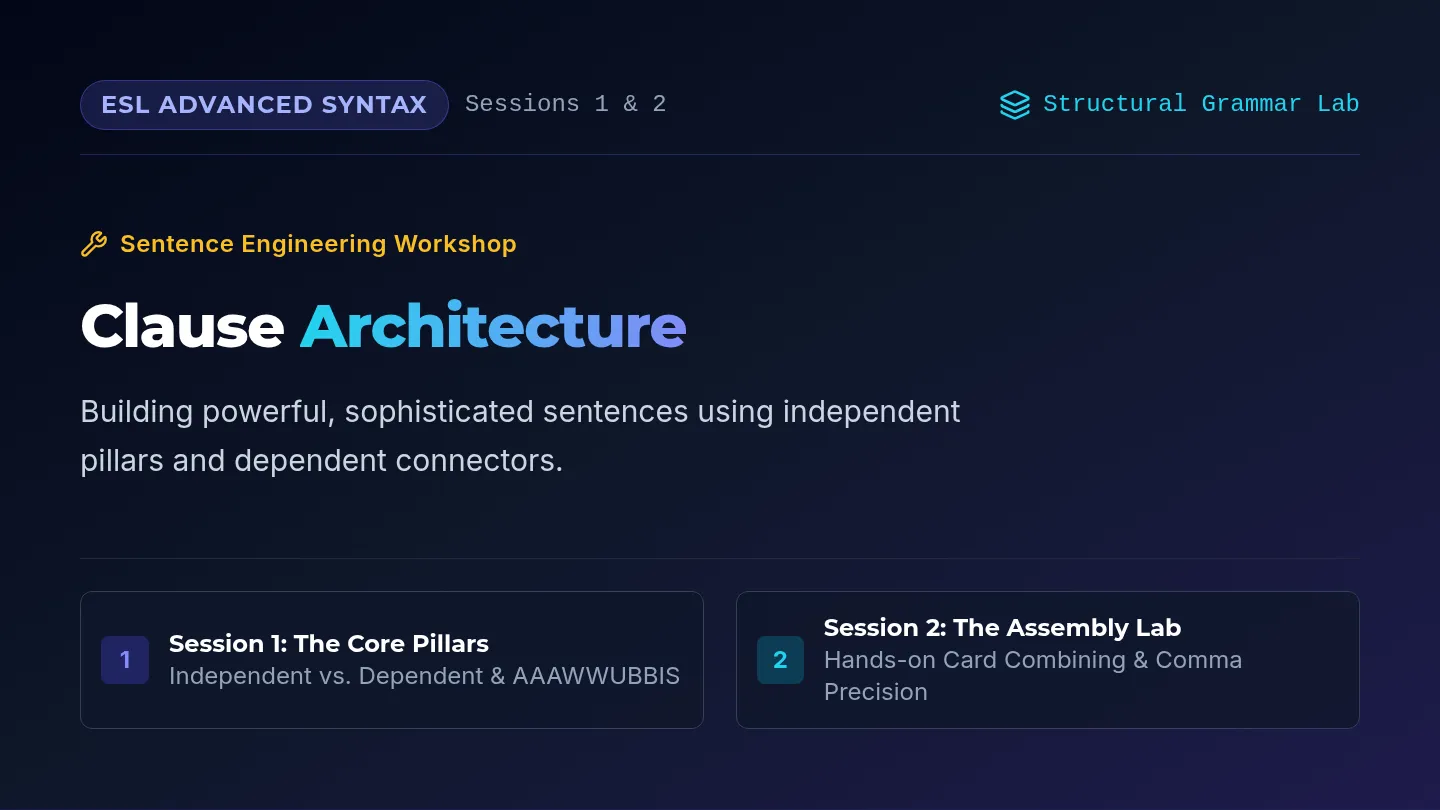 ESL ADVANCED SYNTAX Sessions 1 & 2

Structural Grammar Lab

Sentence Engineering Workshop

Clause Architecture

Building powerful, sophisticated sentences using independent pillars and dependent connectors.

1
Session 1: The Core Pillars
Independent vs. Dependent & AAAWWUBBIS

2
Session 2: The Assembly Lab
Hands-on Card Combining & Comma Precision